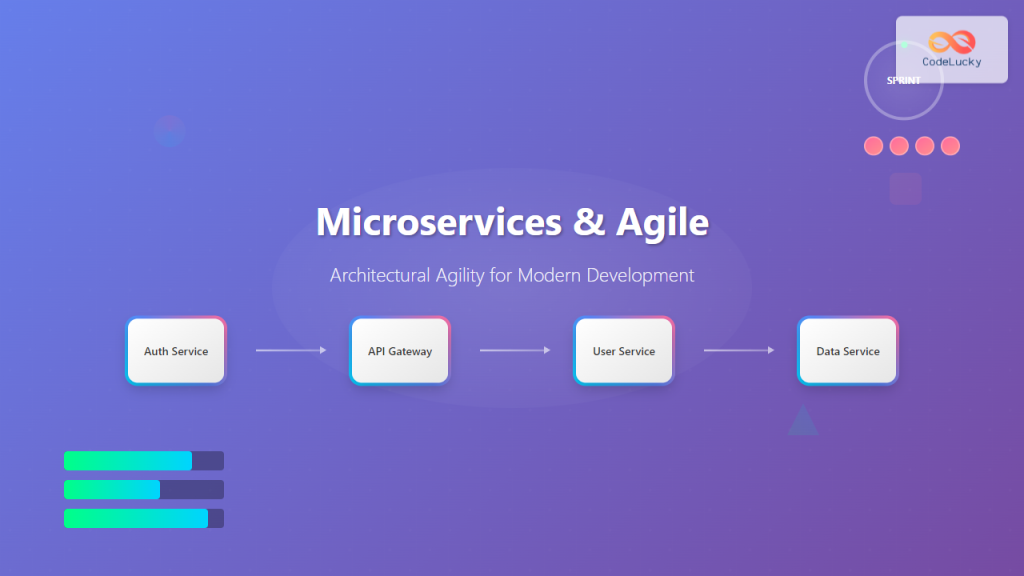 CodeLucky

SPRINT

Microservices & Agile

Architectural Agility for Modern Development

Auth Service

API Gateway

User Service

Data Service